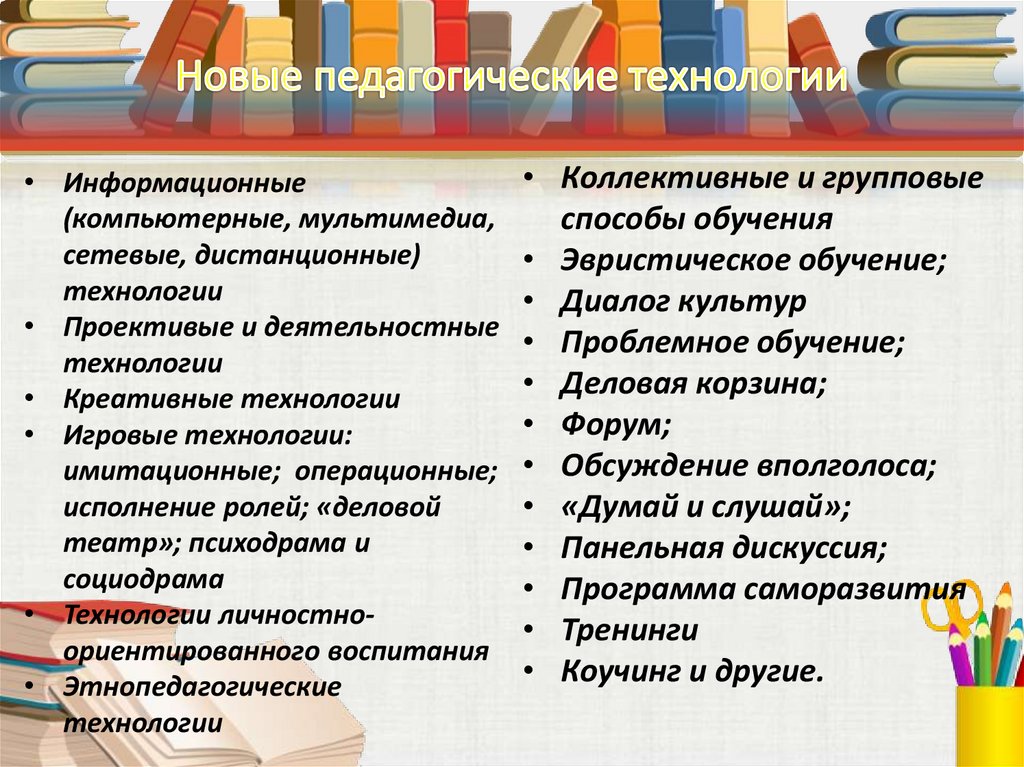 Новые педагогические технологии

• Информационные (компьютерные, мультимедиа, сетевые, дистанционные) технологии
• Проективые и деятельностные технологии
• Креативные технологии
• Игровые технологии: имитационные; операционные; исполнение ролей; «деловой театр»; психодрама и социодрама
• Технологии личностно-ориентированного воспитания
• Этнопедагогические технологии

• Коллективные и групповые способы обучения
• Эвристическое обучение;
• Диалог культур
• Проблемное обучение;
• Деловая корзина;
• Форум;
• Обсуждение вполголоса;
• «Думай и слушай»;
• Панельная дискуссия;
• Программа саморазвития
• Тренинги
• Коучинг и другие.